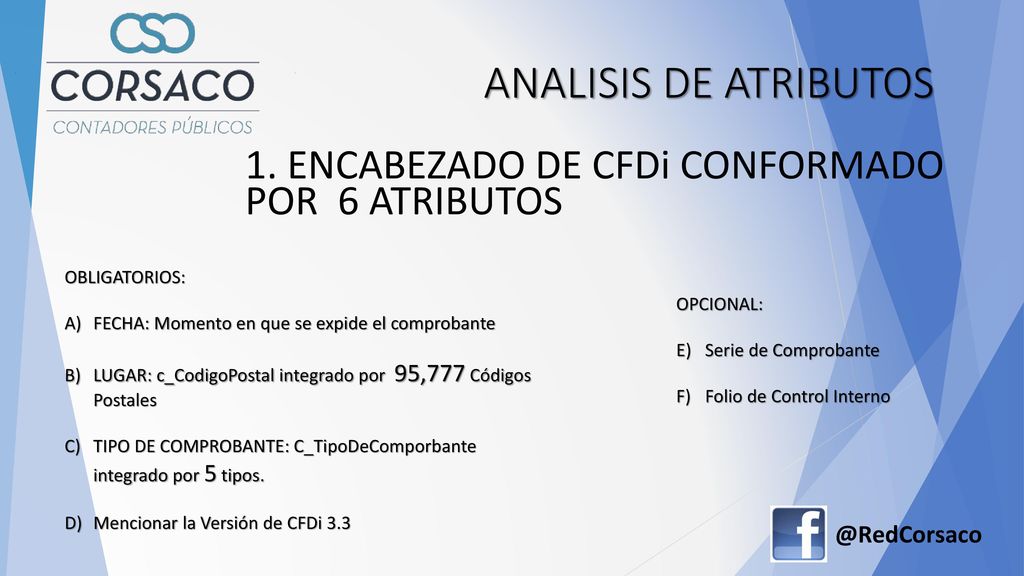 CSC
CORSACO
CONTADORES PÚBLICOS

ANALISIS DE ATRIBUTOS

1. ENCABEZADO DE CFDi CONFORMADO POR 6 ATRIBUTOS

OBLIGATORIOS:

A) FECHA: Momento en que se expide el comprobante

B) LUGAR: c_CodigoPostal integrado por 95,777 Códigos Postales

C) TIPO DE COMPROBANTE: C_TipoDeComporbante integrado por 5 tipos.

D) Mencionar la Versión de CFDi 3.3

OPCIONAL:

E) Serie de Comprobante

F) Folio de Control Interno

f

@RedCorsaco